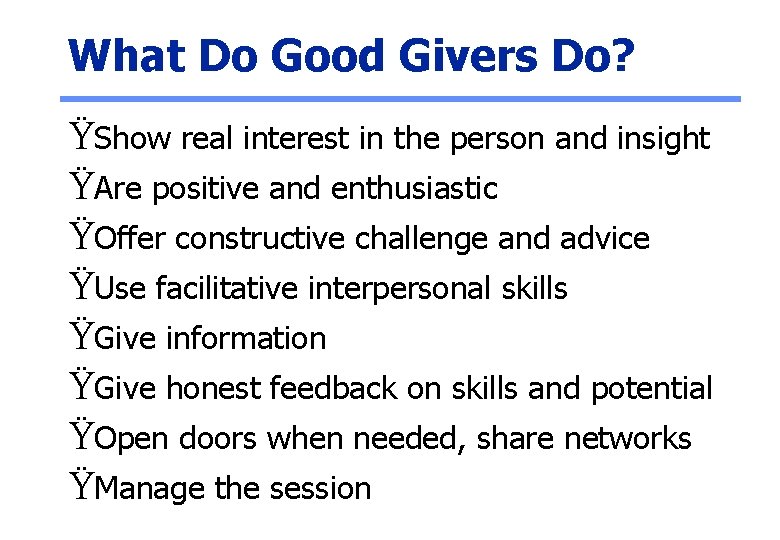 What Do Good Givers Do?

ŸShow real interest in the person and insight
ŸAre positive and enthusiastic
ŸOffer constructive challenge and advice
ŸUse facilitative interpersonal skills
ŸGive information
ŸGive honest feedback on skills and potential
ŸOpen doors when needed, share networks
ŸManage the session